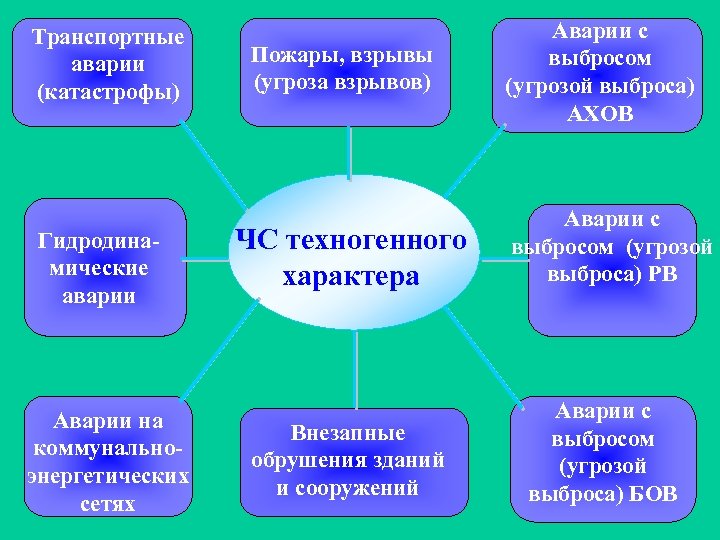 ЧС техногенного характера

Транспортные аварии (катастрофы)

Пожары, взрывы (угроза взрывов)

Аварии с выбросом (угрозой выброса) АХОВ

Гидродинамические аварии

Аварии с выбросом (угрозой выброса) РВ

Аварии на коммунально-энергетических сетях

Внезапные обрушения зданий и сооружений

Аварии с выбросом (угрозой выброса) БОВ